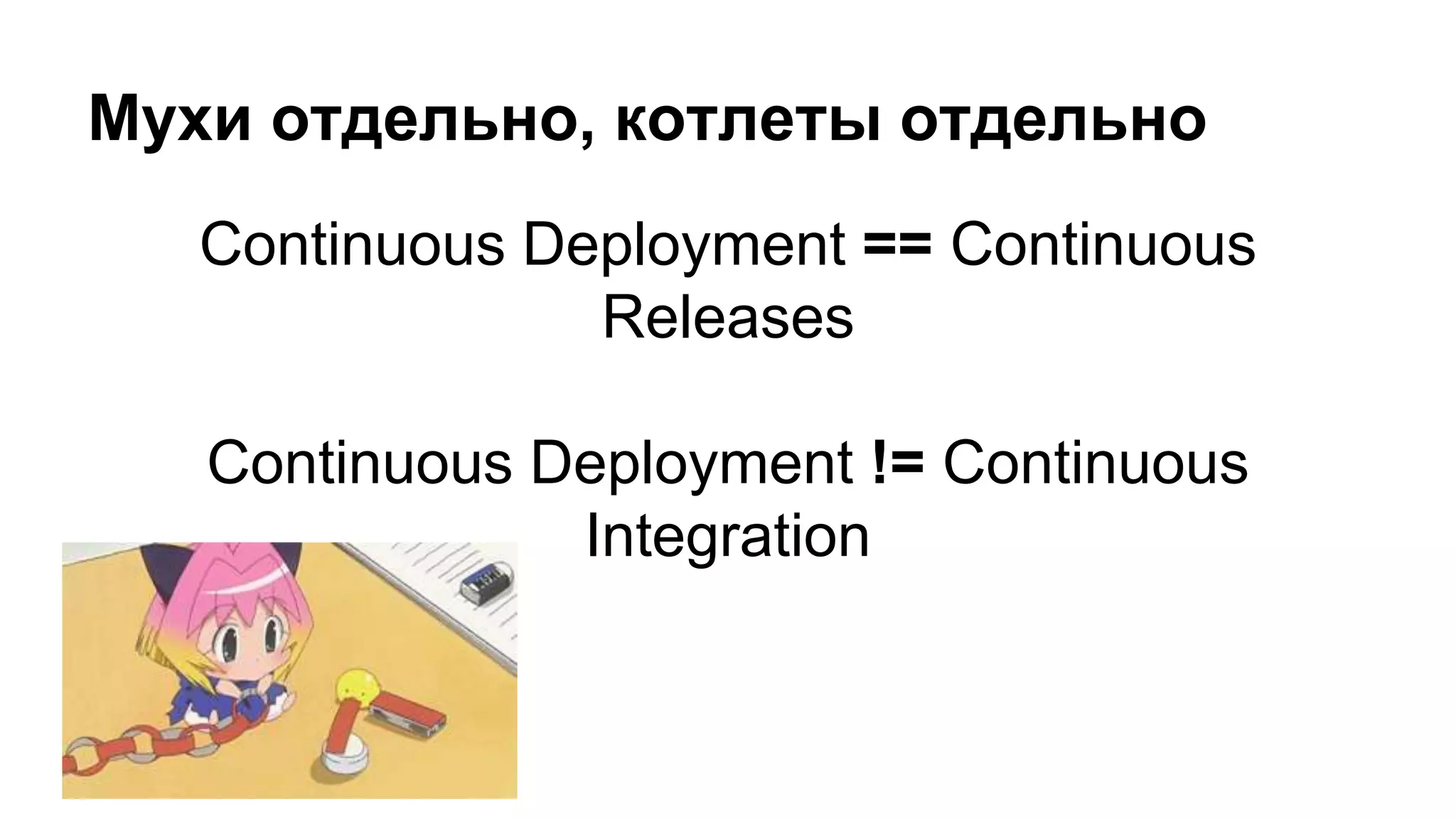 Мухи отдельно, котлеты отдельно

Continuous Deployment == Continuous Releases

Continuous Deployment != Continuous Integration